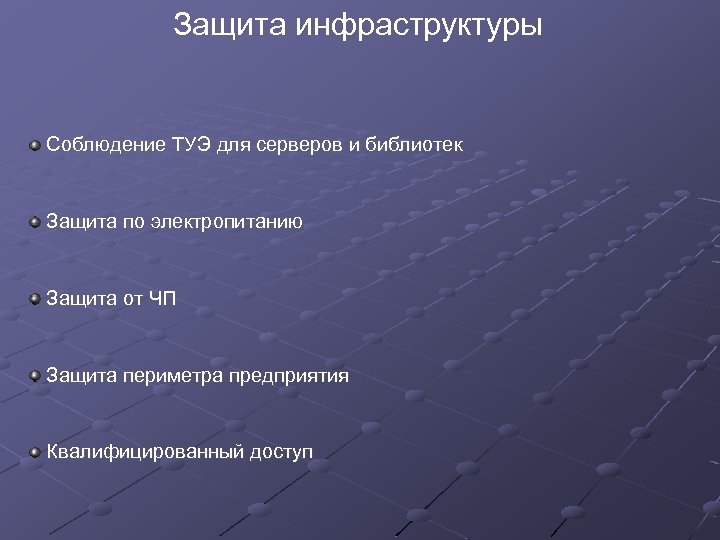 Защита инфраструктуры

Соблюдение ТУЭ для серверов и библиотек

Защита по электропитанию

Защита от ЧП

Защита периметра предприятия

Квалифицированный доступ